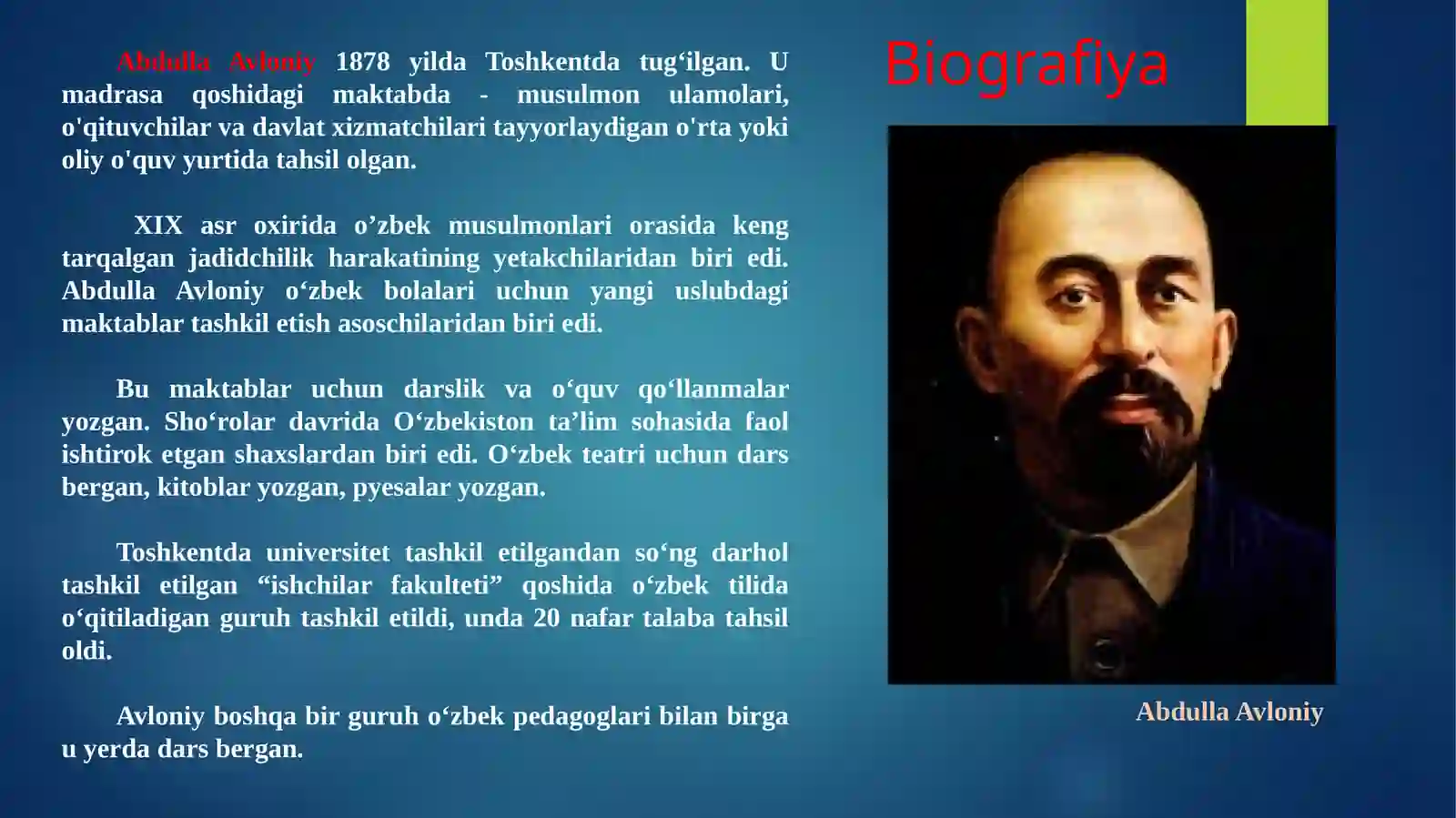 Biografiya

Abdulla Avloniy 1878 yilda Toshkentda tug‘ilgan. U madrasa qoshidagi maktabda - musulmon ulamolari, o'qituvchilar va davlat xizmatchilari tayyorlaydigan o'rta yoki oliy o'quv yurtida tahsil olgan.

XIX asr oxirida o’zbek musulmonlari orasida keng tarqalgan jadidchilik harakatining yetakchilaridan biri edi. Abdulla Avloniy o‘zbek bolalari uchun yangi uslubdagi maktablar tashkil etish asoschilaridan biri edi.

Bu maktablar uchun darslik va o‘quv qo‘llanmalar yozgan. Sho‘rolar davrida O‘zbekiston ta’lim sohasida faol ishtirok etgan shaxslardan biri edi. O‘zbek teatri uchun dars bergan, kitoblar yozgan, pyesalar yozgan.

Toshkentda universitet tashkil etilgandan so‘ng darhol tashkil etilgan “ishchilar fakulteti” qoshida o‘zbek tilida o‘qitiladigan guruh tashkil etildi, unda 20 nafar talaba tahsil oldi.

Avloniy boshqa bir guruh o‘zbek pedagoglari bilan birga u yerda dars bergan.

Abdulla Avloniy